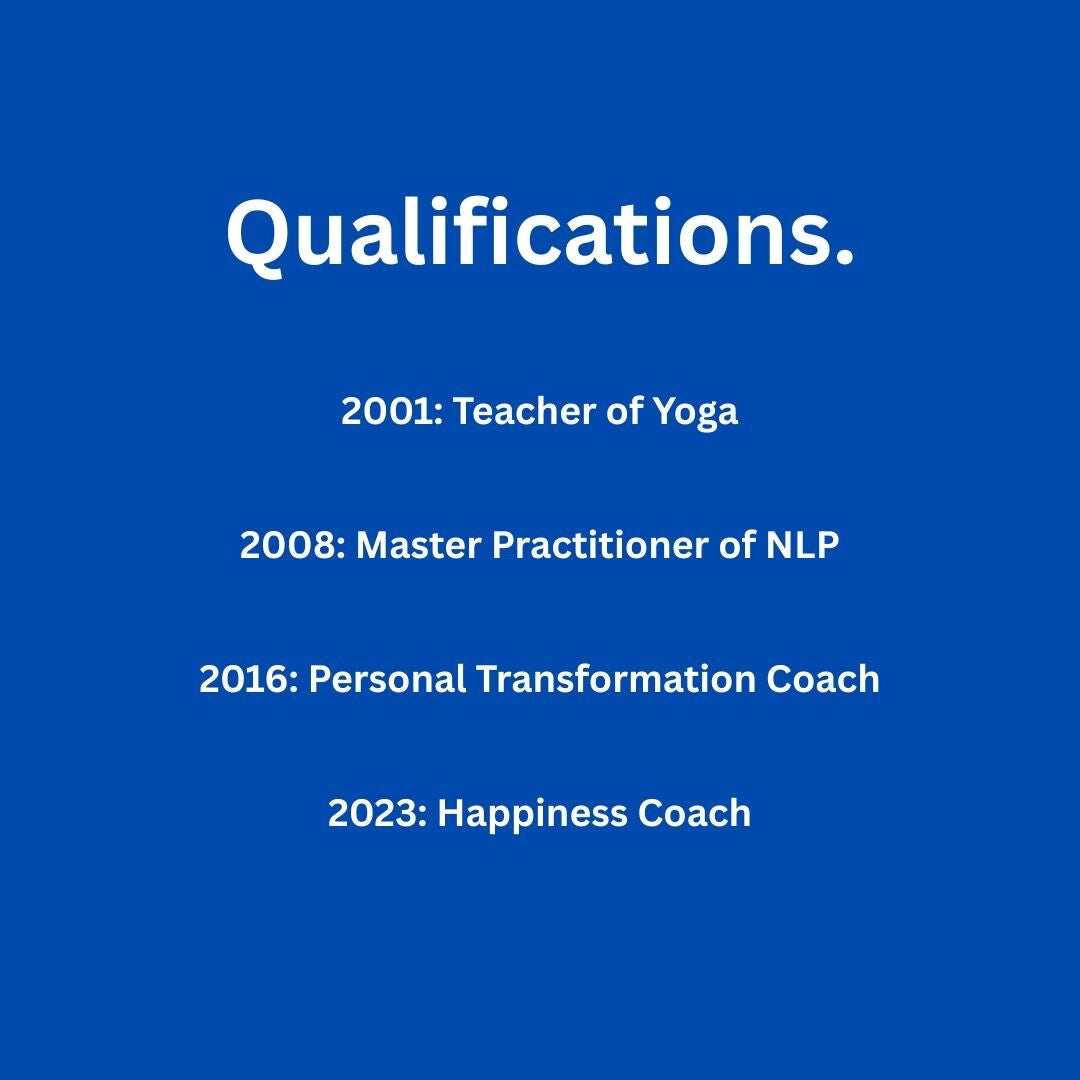 Qualifications.

2001: Teacher of Yoga

2008: Master Practitioner of NLP

2016: Personal Transformation Coach

2023: Happiness Coach